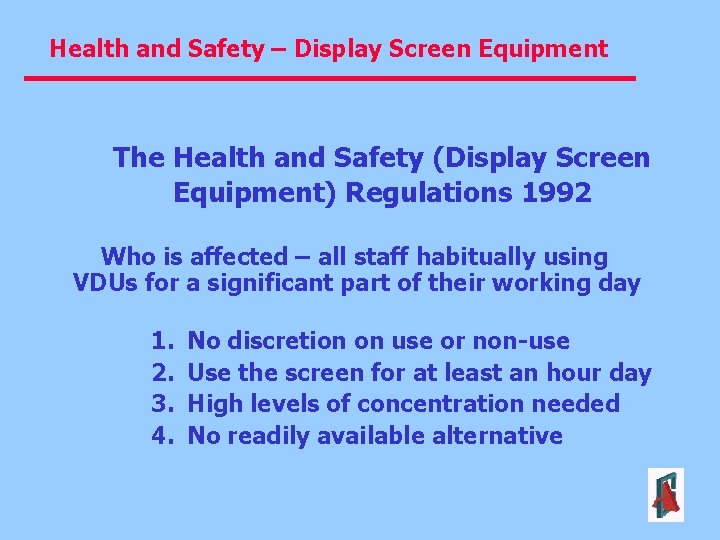 Health and Safety – Display Screen Equipment

The Health and Safety (Display Screen Equipment) Regulations 1992

Who is affected – all staff habitually using VDUs for a significant part of their working day

1. No discretion on use or non-use
2. Use the screen for at least an hour day
3. High levels of concentration needed
4. No readily available alternative